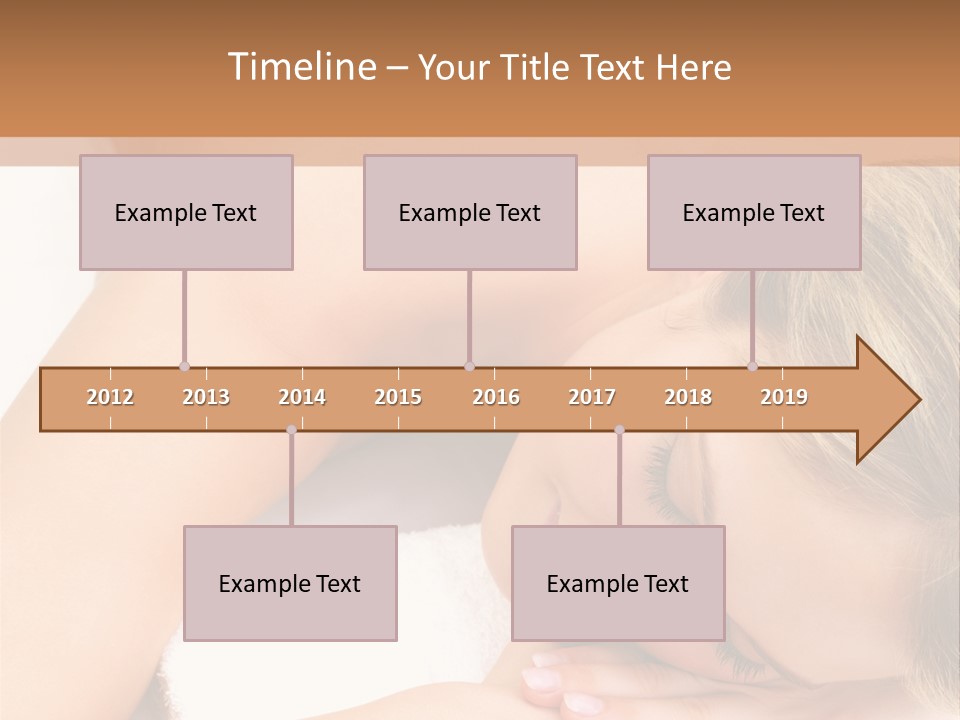 Timeline – Your Title Text Here

Example Text

Example Text

Example Text

2012 2013 2014 2015 2016 2017 2018 2019

Example Text

Example Text